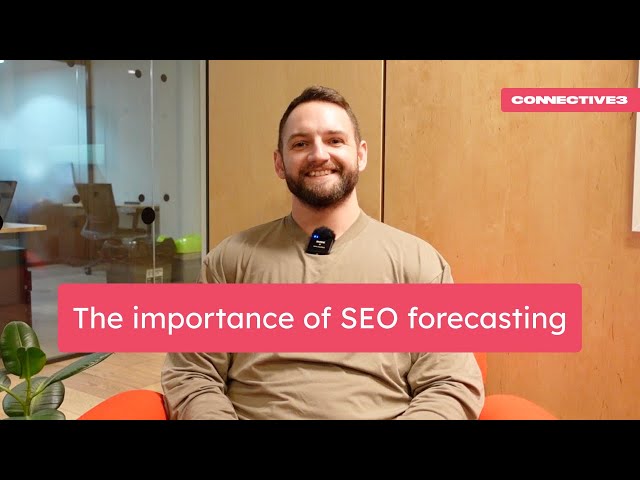 CONNECTIVE3

The importance of SEO forecasting